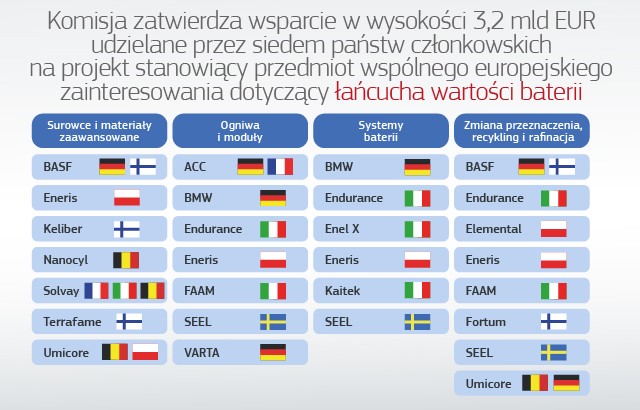 Komisja zatwierdza wsparcie w wysokości 3,2 mld EUR udzielane przez siedem państw członkowskich na projekt stanowiący przedmiot wspólnego europejskiego zainteresowania dotyczący łańcucha wartości baterii

Surowce i materiały zaawansowane

BASF

Eneris

Keliber

Nanocyl

Solvay

Terrafame

Umicore

Ogniwa i moduły

ACC

BMW

Endurance

Eneris

FAAM

SEEL

VARTA

Systemy baterii

BMW

Endurance

Enel X

Eneris

Kaitek

SEEL

Zmiana przeznaczenia, recykling i rafinacja

BASF

Endurance

Elemental

Eneris

FAAM

Fortum

SEEL

Umicore